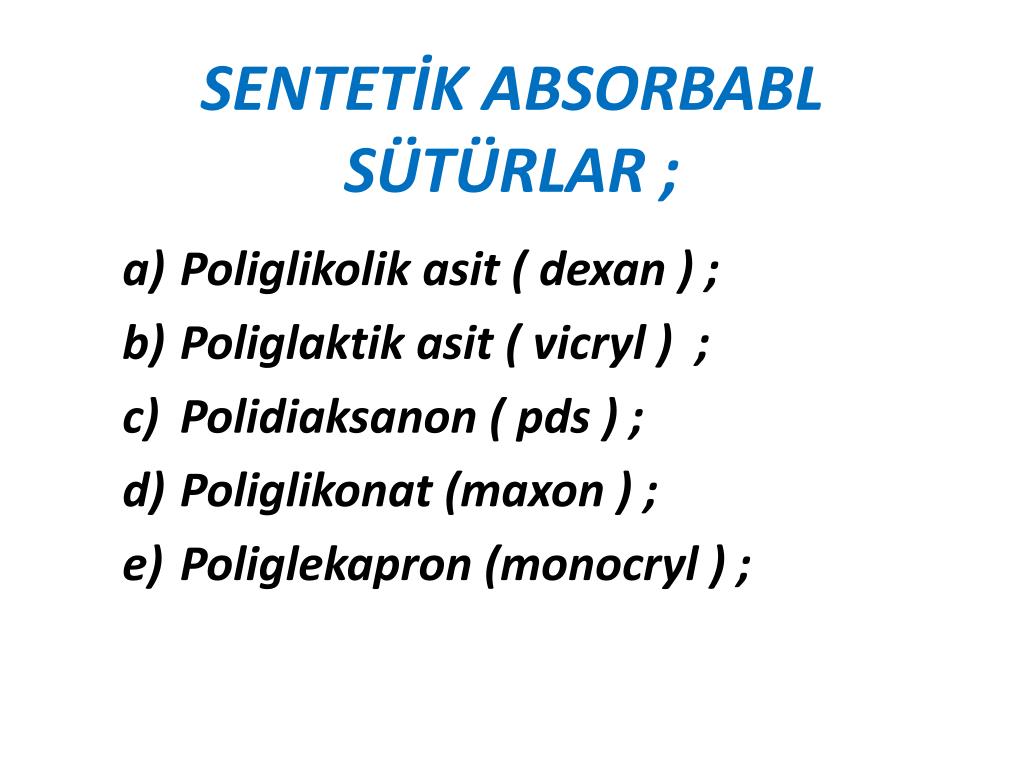 SENTETİK ABSORBABL SÜTÜRLAR ;

a) Poliglikolik asit ( dexan ) ;
b) Poliglaktik asit ( vicryl ) ;
c) Polidiaksanon ( pds ) ;
d) Poliglikonat (maxon ) ;
e) Poliglekapron (monocryl ) ;